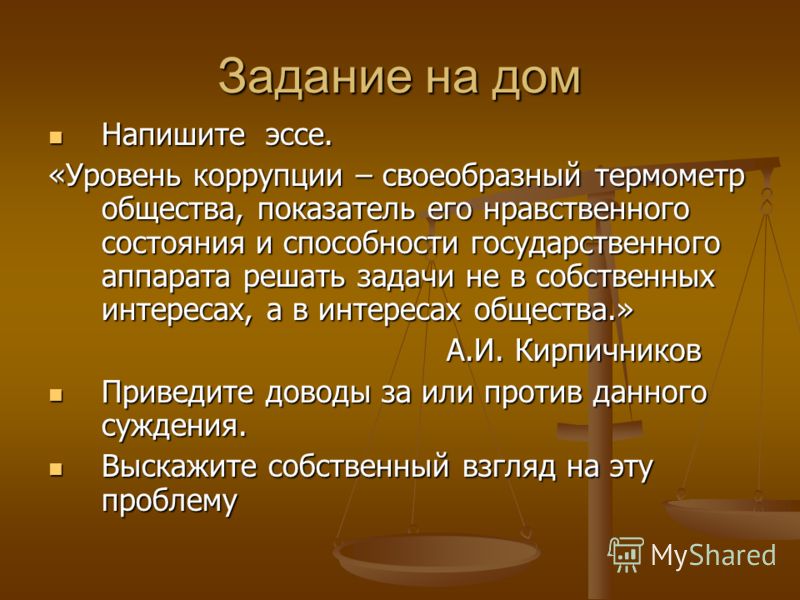 Задание на дом

Напишите эссе.

«Уровень коррупции – своеобразный термометр общества, показатель его нравственного состояния и способности государственного аппарата решать задачи не в собственных интересах, а в интересах общества.»

А.И. Кирпичников

Приведите доводы за или против данного суждения.

Выскажите собственный взгляд на эту проблему

MyShared